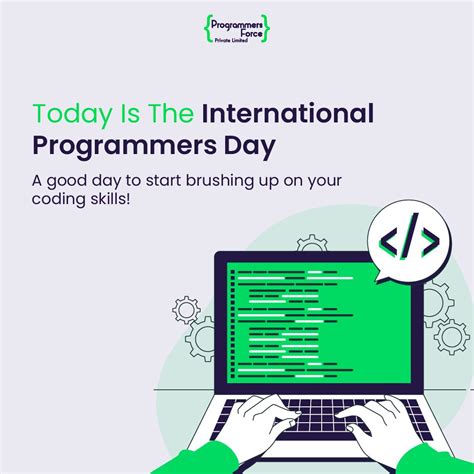 {Programmers Force}
Private Limited

Today Is The International Programmers Day

A good day to start brushing up on your coding skills!

</>